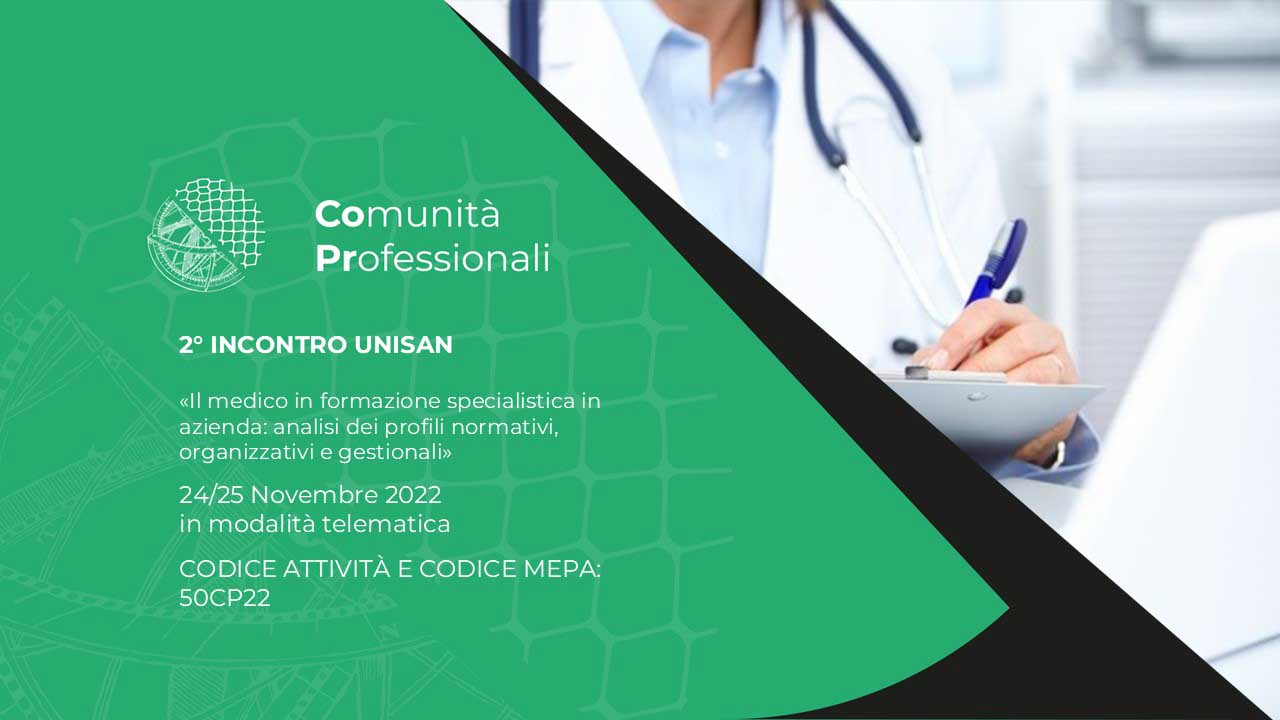 Comunità
Professionali

2° INCONTRO UNISAN

«Il medico in formazione specialistica in azienda: analisi dei profili normativi, organizzativi e gestionali»

24/25 Novembre 2022
in modalità telematica

CODICE ATTIVITÀ E CODICE MEPA:
50CP22